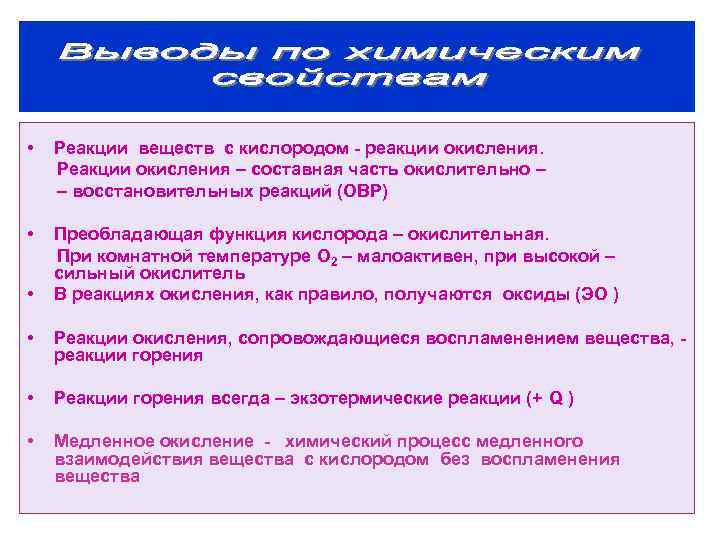 Выводы по химическим свойствам

• Реакции веществ с кислородом - реакции окисления. Реакции окисления – составная часть окислительно – – восстановительных реакций (ОВР)

• Преобладающая функция кислорода – окислительная. При комнатной температуре $O_2$ – малоактивен, при высокой – сильный окислитель

• В реакциях окисления, как правило, получаются оксиды (ЭО )

• Реакции окисления, сопровождающиеся воспламенением вещества, - реакции горения

• Реакции горения всегда – экзотермические реакции (+ Q )

• Медленное окисление - химический процесс медленного взаимодействия вещества с кислородом без воспламенения вещества